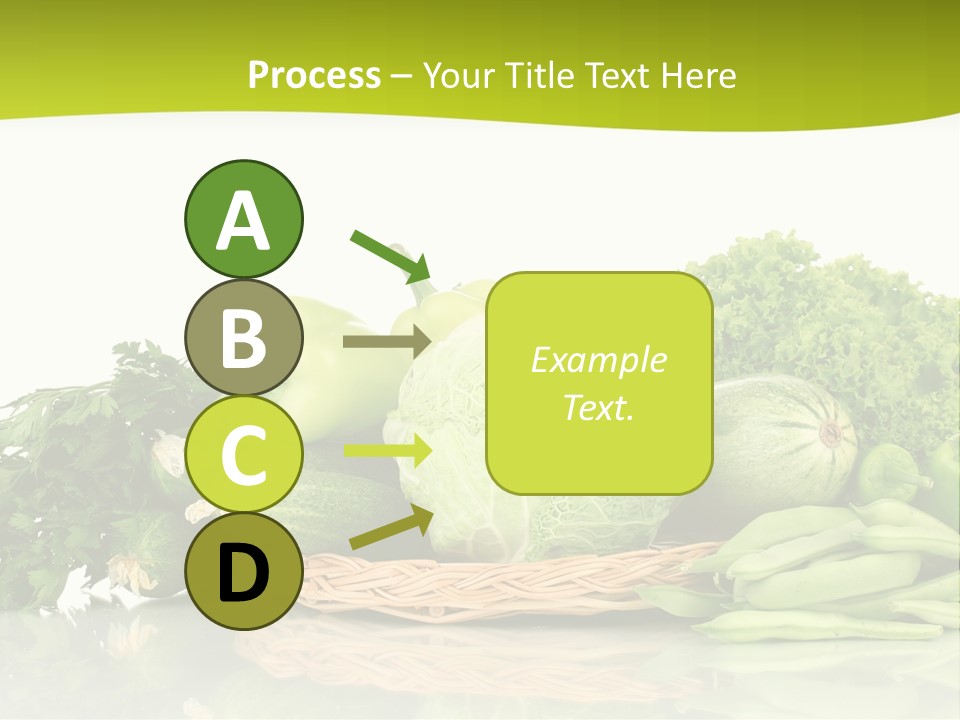 Process – Your Title Text Here

A

B

C

D

Example Text.